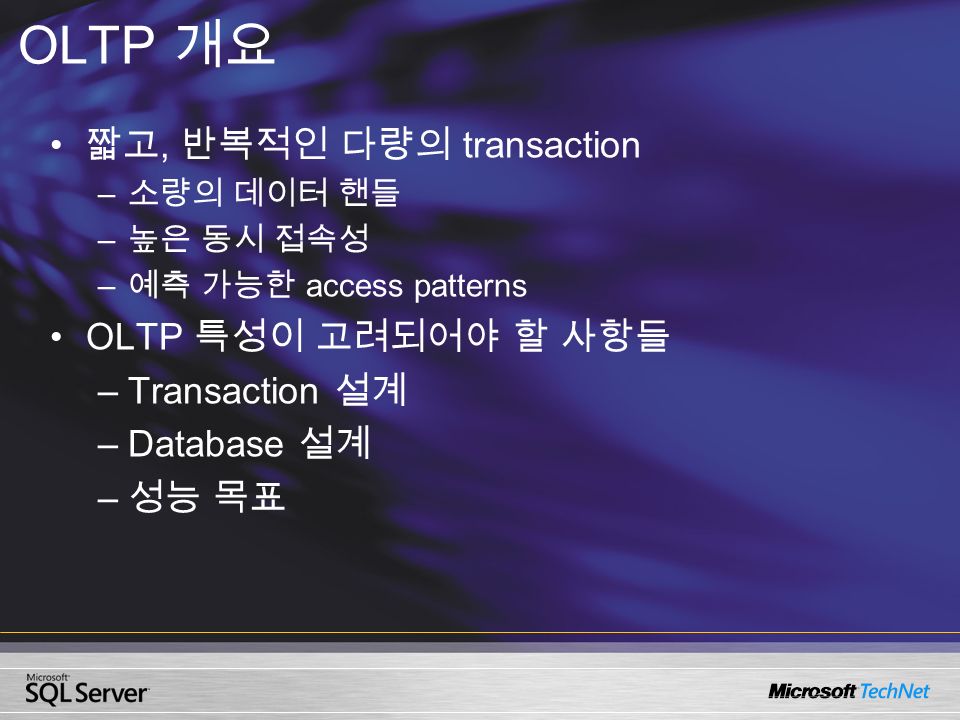 OLTP 개요

• 짧고, 반복적인 다량의 transaction
– 소량의 데이터 핸들
– 높은 동시 접속성
– 예측 가능한 access patterns
• OLTP 특성이 고려되어야 할 사항들
– Transaction 설계
– Database 설계
– 성능 목표

Microsoft SQL Server

Microsoft TechNet